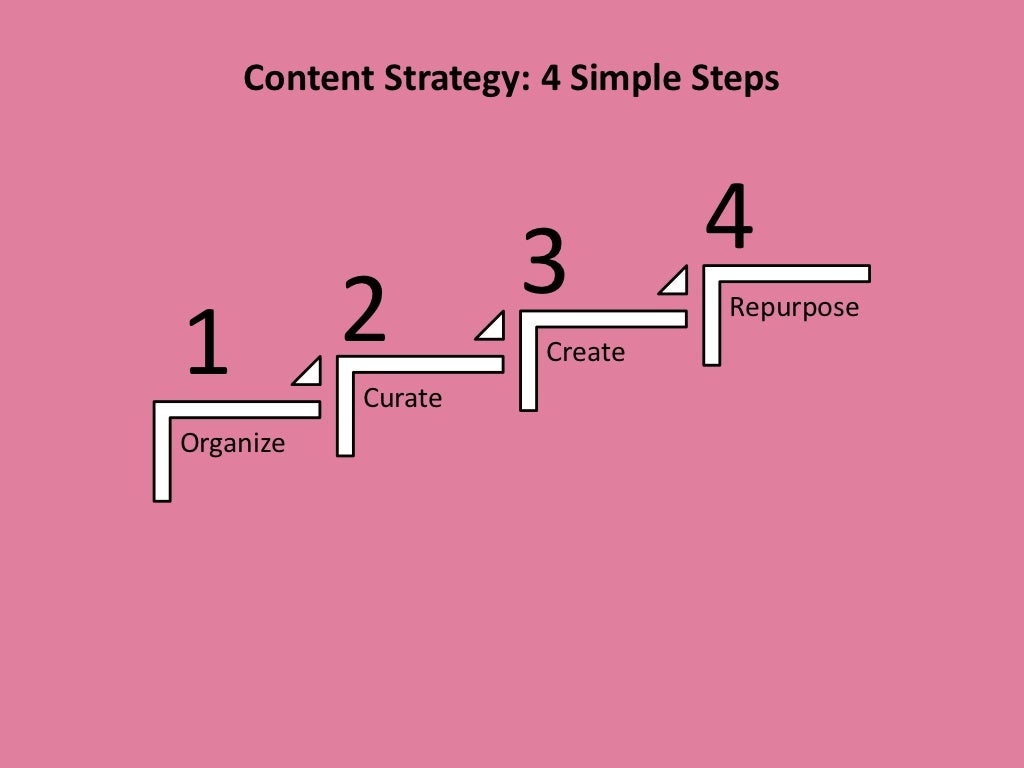 Content Strategy: 4 Simple Steps

1
Organize

2
Curate

3
Create

4
Repurpose